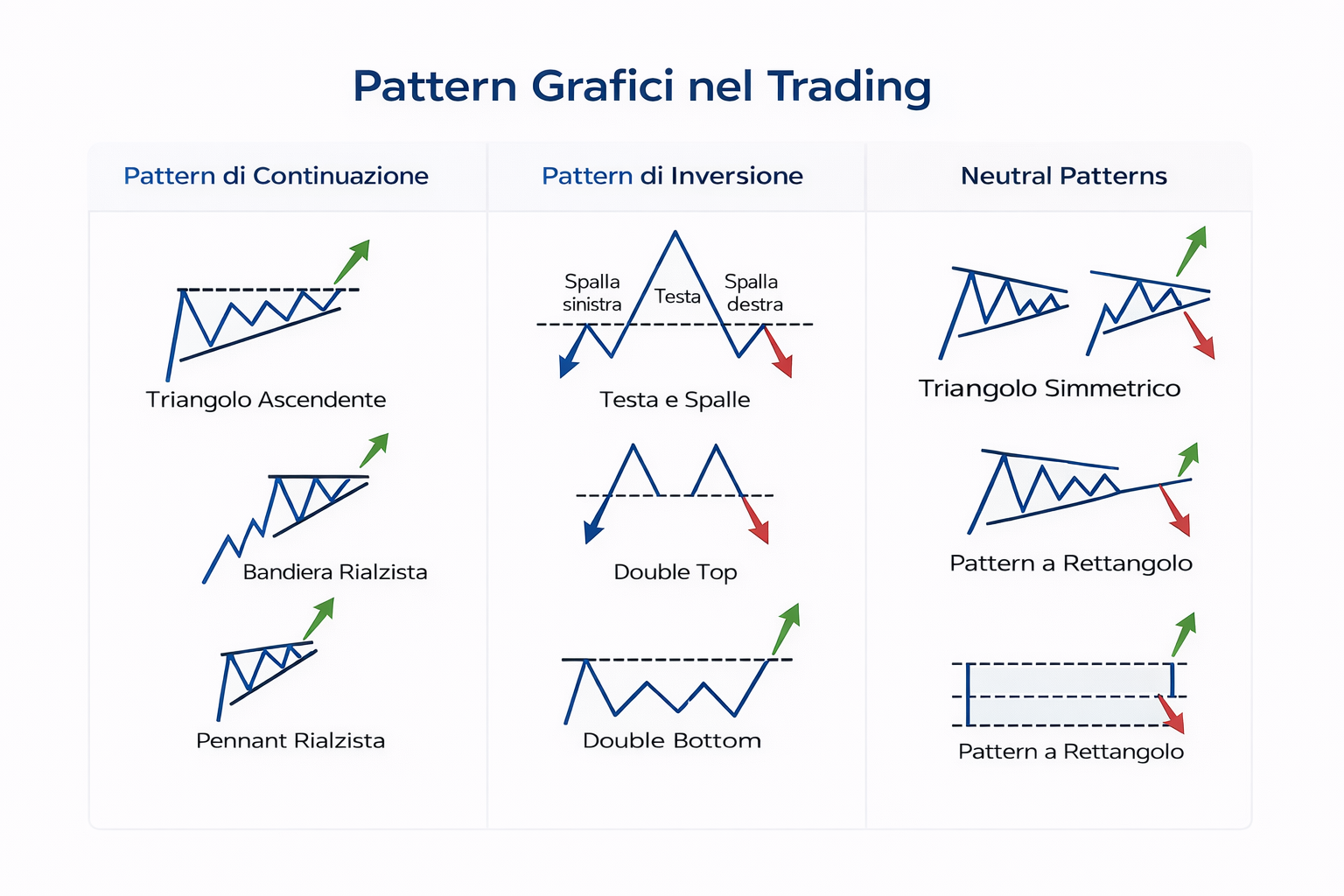 Pattern Grafici nel Trading

Pattern di Continuazione

Triangolo Ascendente

Bandiera Rialzista

Pennant Rialzista

Pattern di Inversione

Spalla sinistra

Testa

Spalla destra

Testa e Spalle

Double Top

Double Bottom

Neutral Patterns

Triangolo Simmetrico

Pattern a Rettangolo

Pattern a Rettangolo